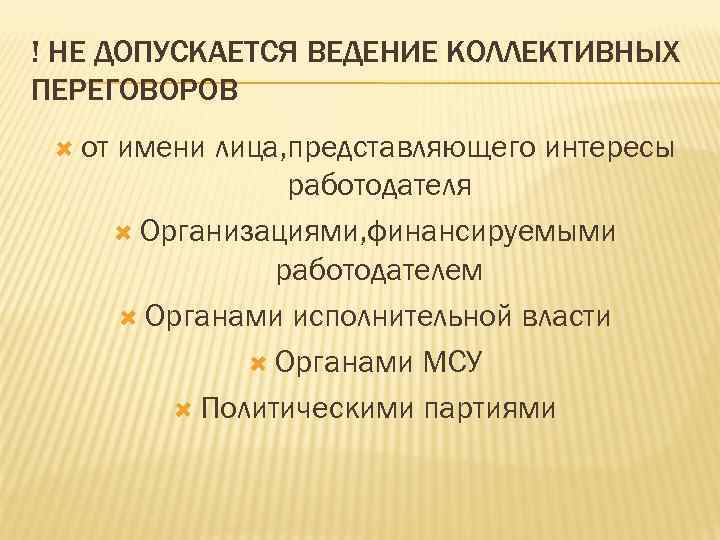 ! НЕ ДОПУСКАЕТСЯ ВЕДЕНИЕ КОЛЛЕКТИВНЫХ ПЕРЕГОВОРОВ

от имени лица,представляющего интересы работодателя

Организациями,финансируемыми работодателем

Органами исполнительной власти

Органами МСУ

Политическими партиями